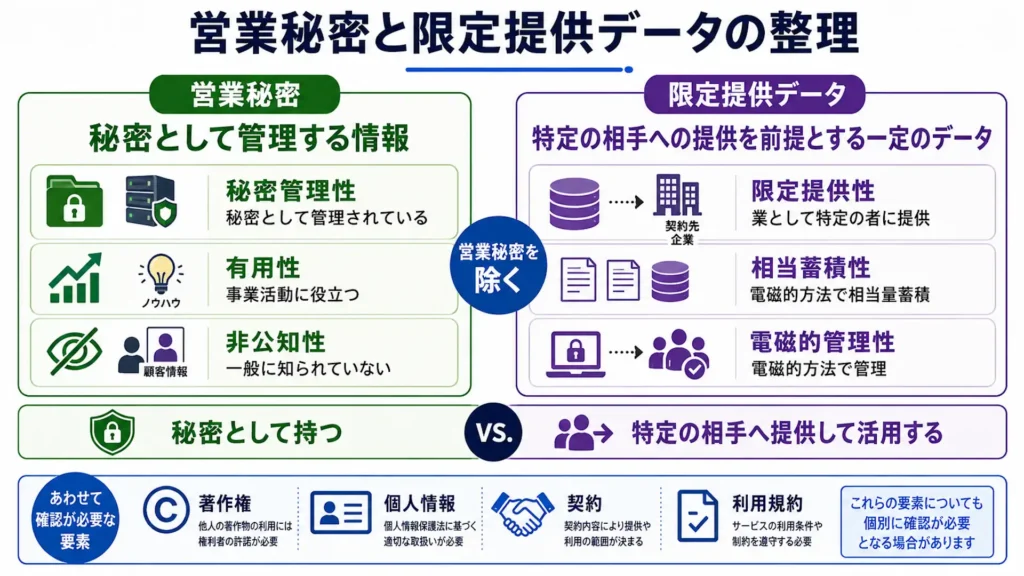 営業秘密と限定提供データの整理

営業秘密

秘密として管理する情報

秘密管理性
秘密として管理されている

ノウハウ

有用性
事業活動に役立つ

顧客情報

非公知性
一般に知られていない

営業秘密を除く

限定提供データ

特定の相手への提供を前提とする一定のデータ

契約先企業

限定提供性
業として特定の者に提供

相当蓄積性
電磁的方法で相当量蓄積

電磁的管理性
電磁的方法で管理

秘密として持つ

VS.

特定の相手へ提供して活用する

あわせて確認が必要な要素

著作権
他人の著作物の利用には権利者の許諾が必要

個人情報
個人情報保護法に基づく適切な取扱いが必要

契約
契約内容により提供や利用の範囲が決まる

利用規約
サービスの利用条件や制約を遵守する必要

これらの要素についても個別に確認が必要となる場合があります